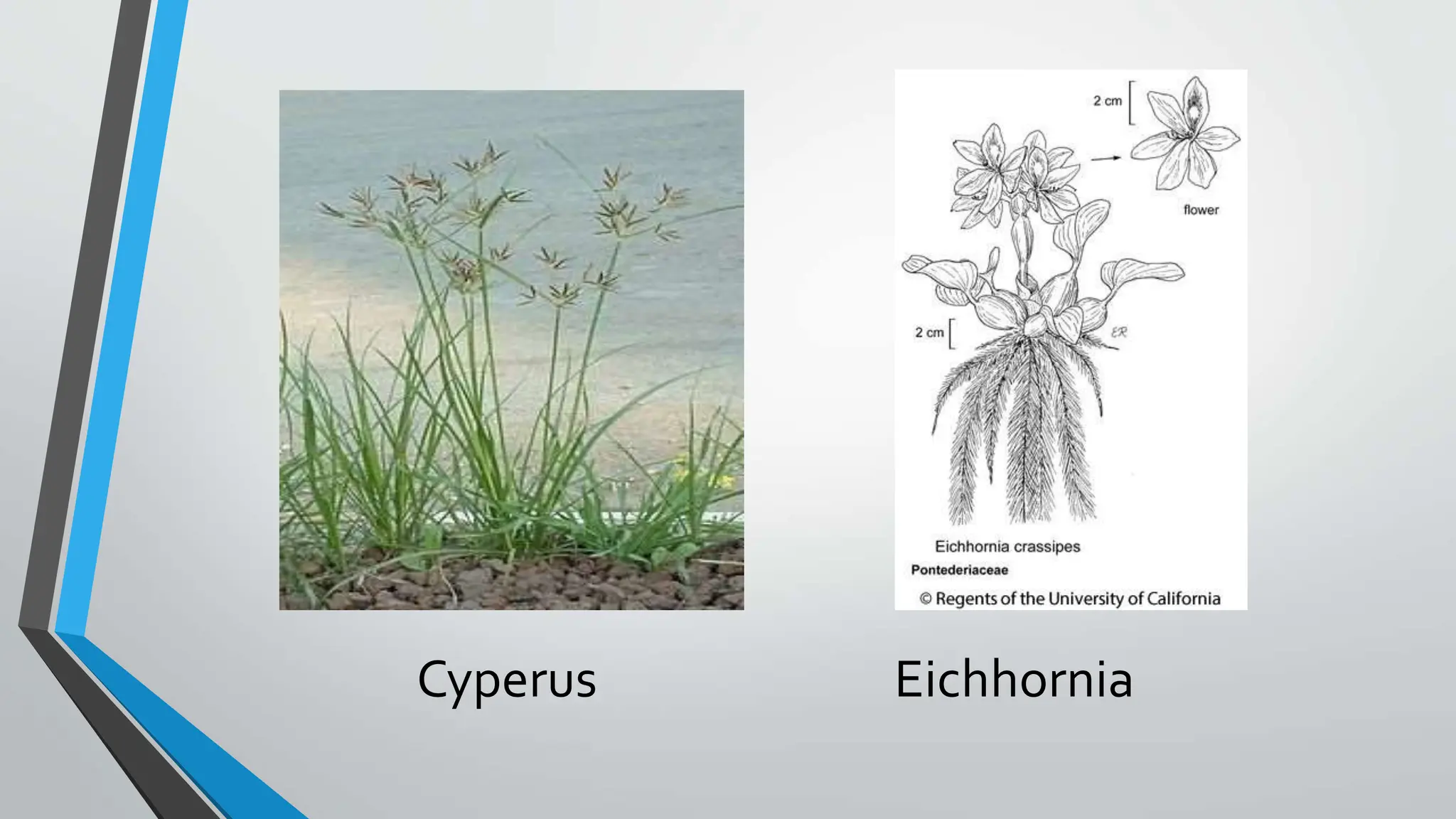 2 cm

flower

2 cm

ER

Eichhornia crassipes
Pontederiaceae
© Regents of the University of California

Cyperus

Eichhornia